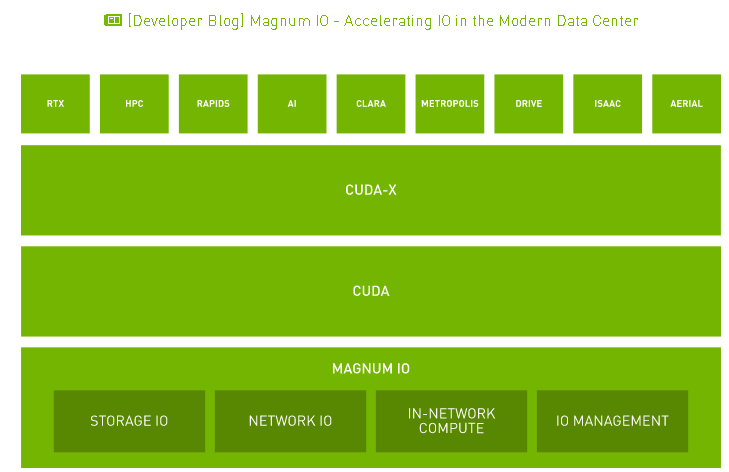 [Developer Blog] Magnum IO - Accelerating IO in the Modern Data Center

RTX

HPC

RAPIDS

AI

CLARA

METROPOLIS

DRIVE

ISAAC

AERIAL

CUDA-X

CUDA

MAGNUM IO

STORAGE IO

NETWORK IO

IN-NETWORK COMPUTE

IO MANAGEMENT